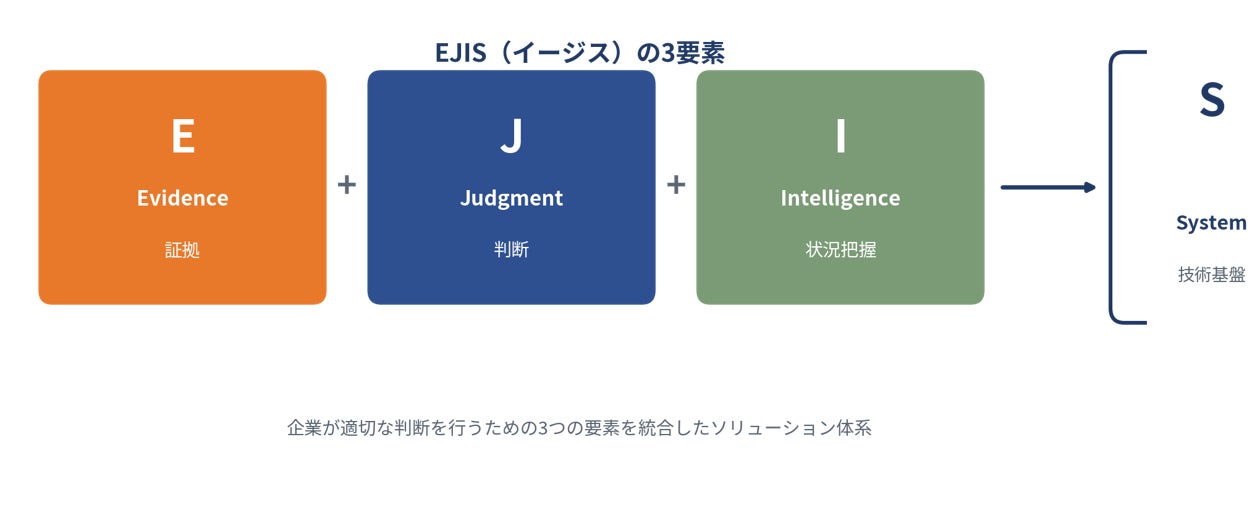 EJIS（イージス）の3要素

E

Evidence

証拠

+

J

Judgment

判断

+

I

Intelligence

状況把握

S

System

技術基盤

企業が適切な判断を行うための3つの要素を統合したソリューション体系